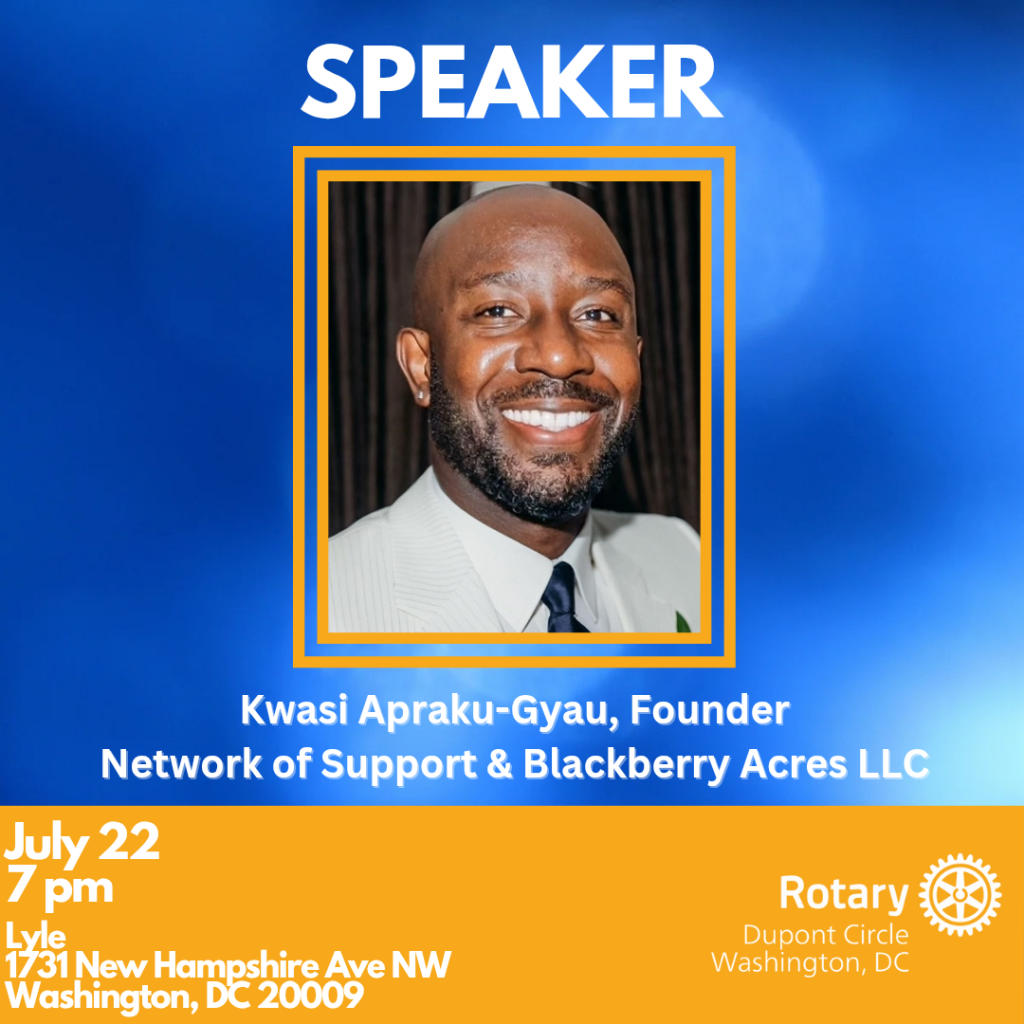 SPEAKER

Kwasi Apraku-Gyau, Founder
Network of Support & Blackberry Acres LLC

July 22
7 pm
Lyle
1731 New Hampshire Ave NW
Washington, DC 20009

Rotary
Dupont Circle
Washington, DC